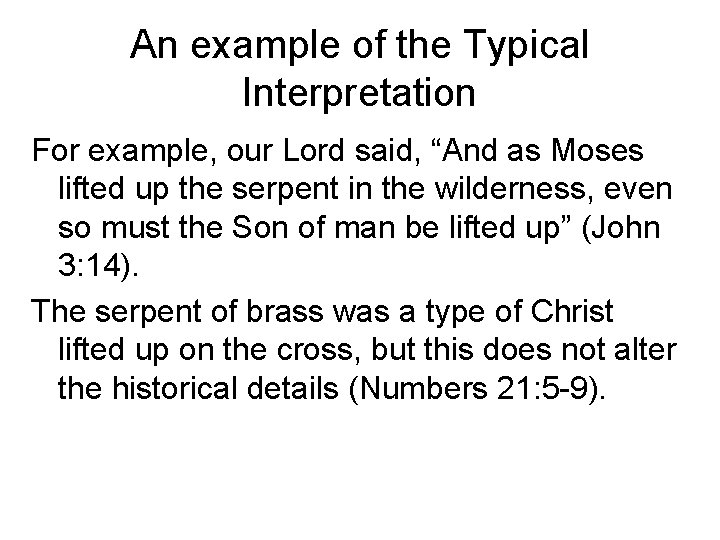 An example of the Typical Interpretation

For example, our Lord said, “And as Moses lifted up the serpent in the wilderness, even so must the Son of man be lifted up” (John 3:14).

The serpent of brass was a type of Christ lifted up on the cross, but this does not alter the historical details (Numbers 21:5-9).